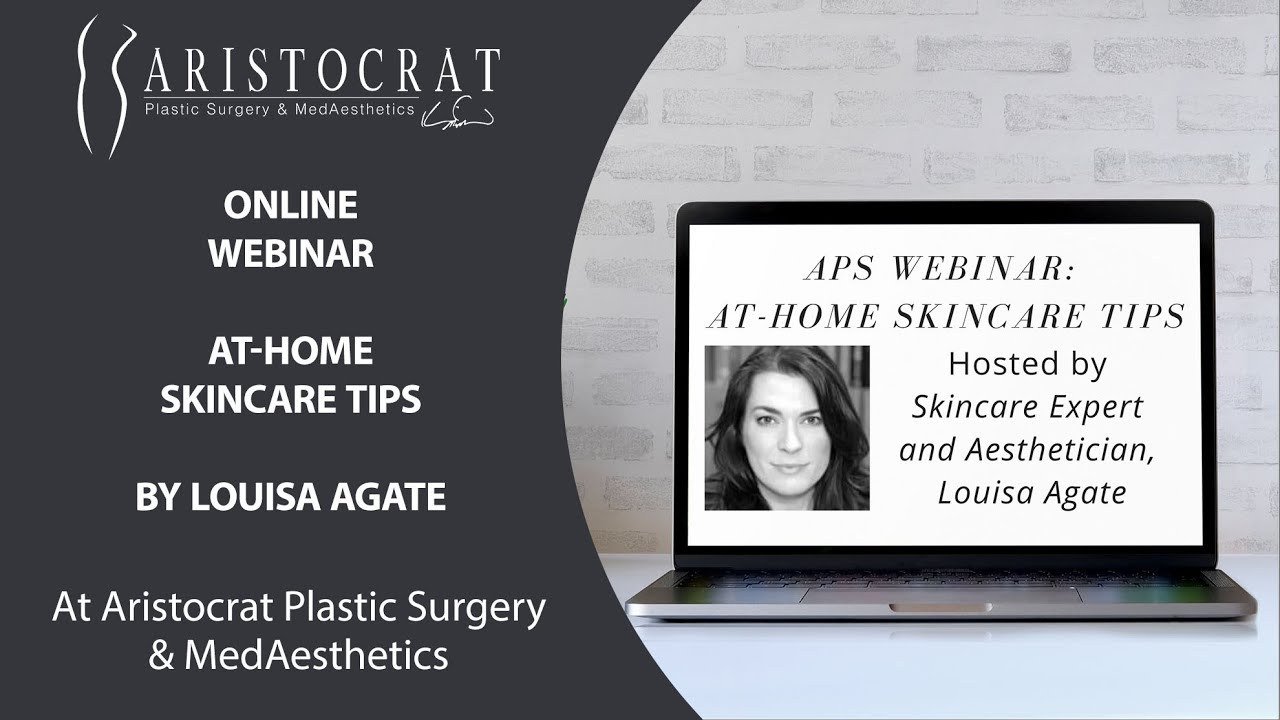 ARISTOCRAT
Plastic Surgery & MedAesthetics

ONLINE
WEBINAR

AT-HOME
SKINCARE TIPS

BY LOUISA AGATE

At Aristocrat Plastic Surgery & MedAesthetics

APS WEBINAR:
AT-HOME SKINCARE TIPS

Hosted by
Skincare Expert and Aesthetician, Louisa Agate